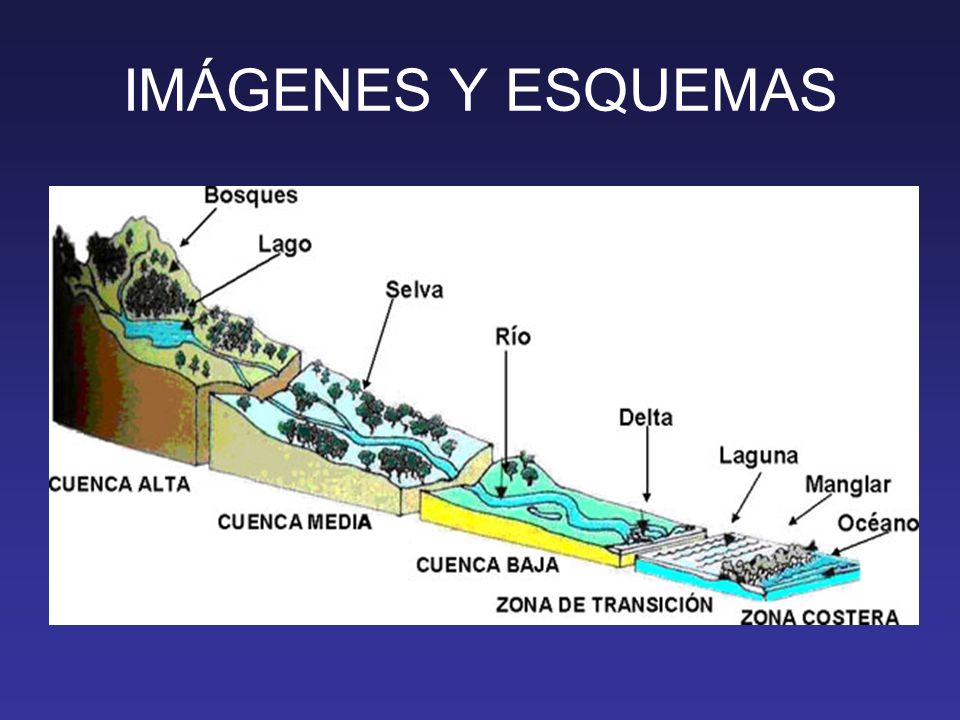 IMÁGENES Y ESQUEMAS

Bosques
Lago
Selva
Río
Delta
Laguna
Manglar
Océano
CUENCA ALTA
CUENCA MEDIA
CUENCA BAJA
ZONA DE TRANSICIÓN
ZONA COSTERA